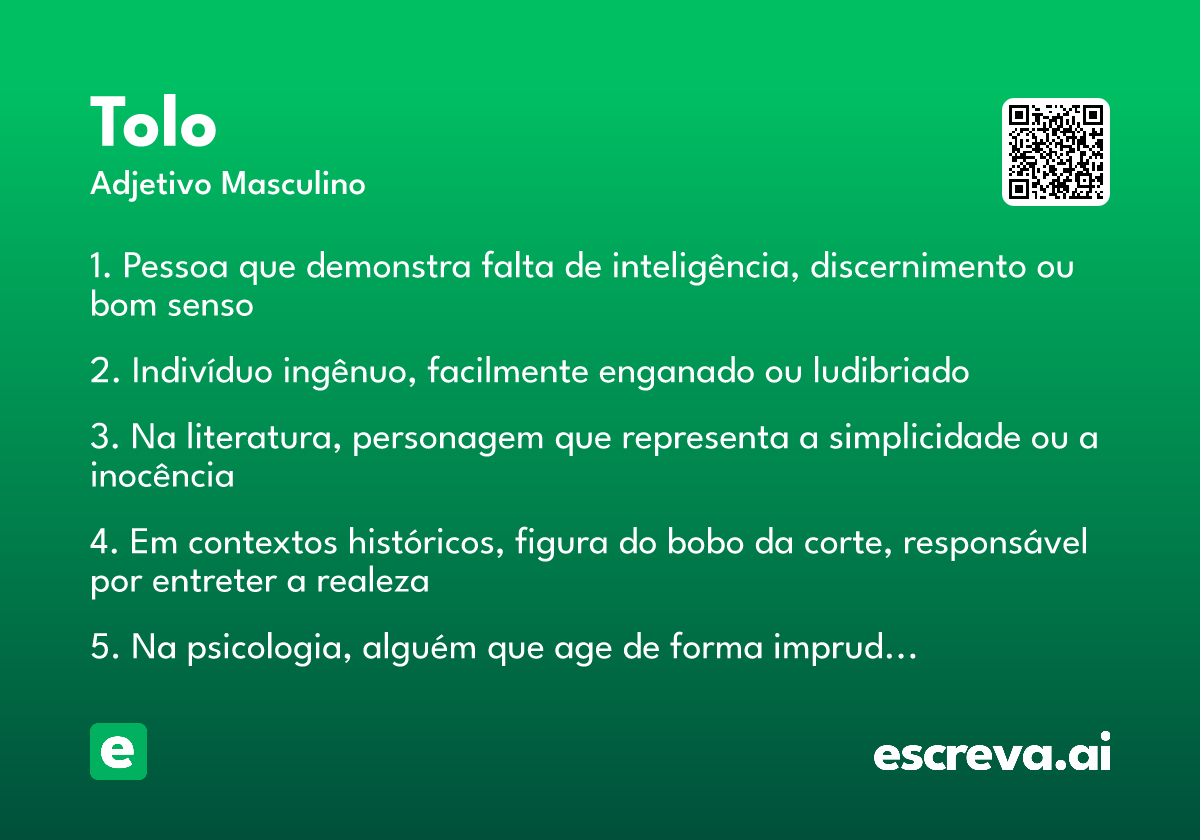 Tolo
Adjetivo Masculino

1. Pessoa que demonstra falta de inteligência, discernimento ou bom senso

2. Indivíduo ingênuo, facilmente enganado ou ludibriado

3. Na literatura, personagem que representa a simplicidade ou a inocência

4. Em contextos históricos, figura do bobo da corte, responsável por entreter a realeza

5. Na psicologia, alguém que age de forma imprud…

e

escreva.ai